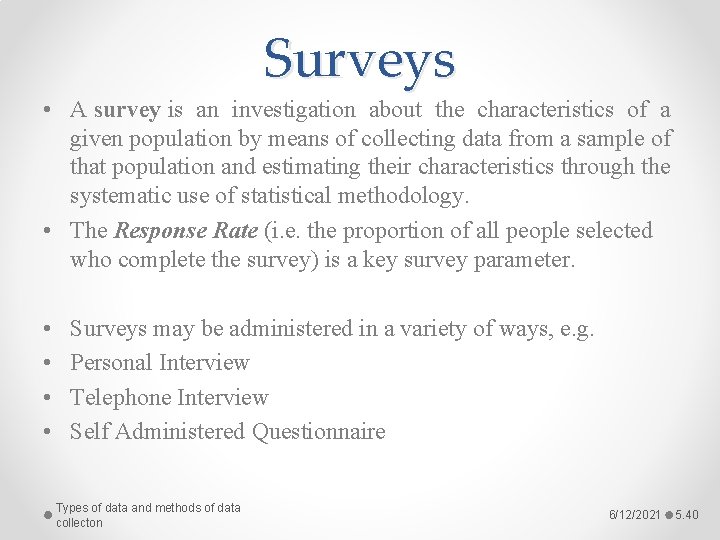 Surveys

• A survey is an investigation about the characteristics of a given population by means of collecting data from a sample of that population and estimating their characteristics through the systematic use of statistical methodology.

• The Response Rate (i.e. the proportion of all people selected who complete the survey) is a key survey parameter.

• Surveys may be administered in a variety of ways, e.g.
• Personal Interview
• Telephone Interview
• Self Administered Questionnaire

Types of data and methods of data collecton

6/12/2021

5.40